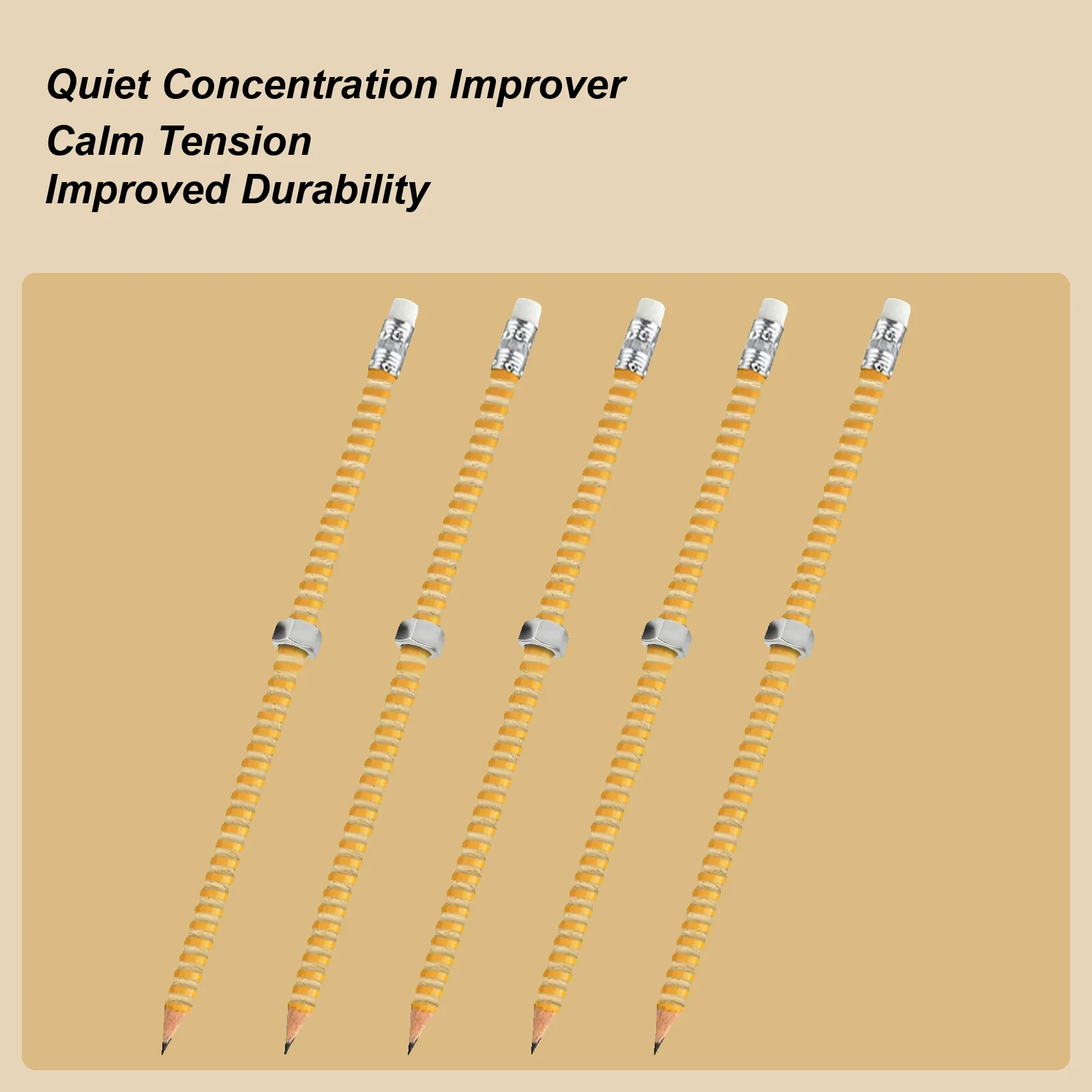 Quiet Concentration Improver
Calm Tension
Improved Durability